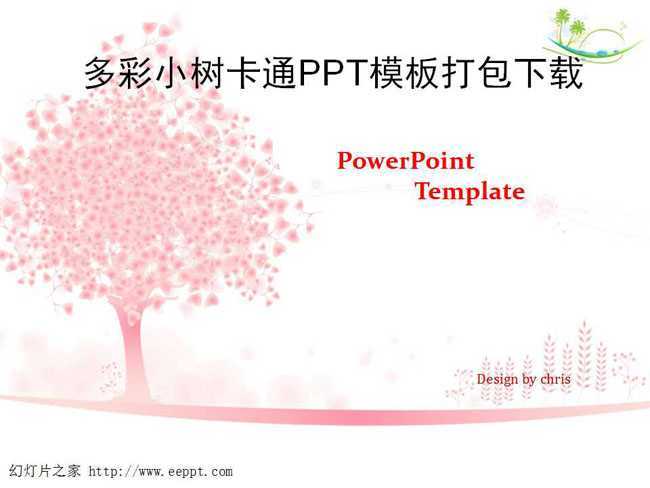 多彩小树卡通PPT模板打包下载

PowerPoint Template

Design by chris

幻灯片之家 http://www.eeppt.com